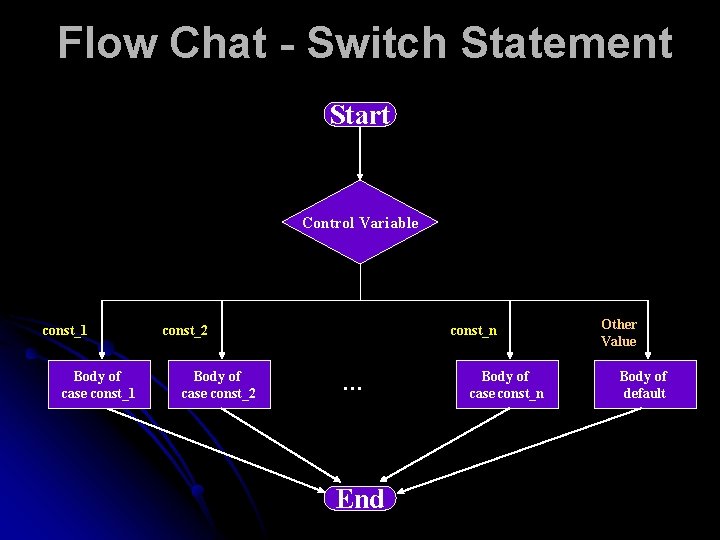 Flow Chat - Switch Statement

Start

Control Variable

const_1

const_2

const_n

Other Value

Body of case const_1

Body of case const_2

...

Body of case const_n

Body of default

End